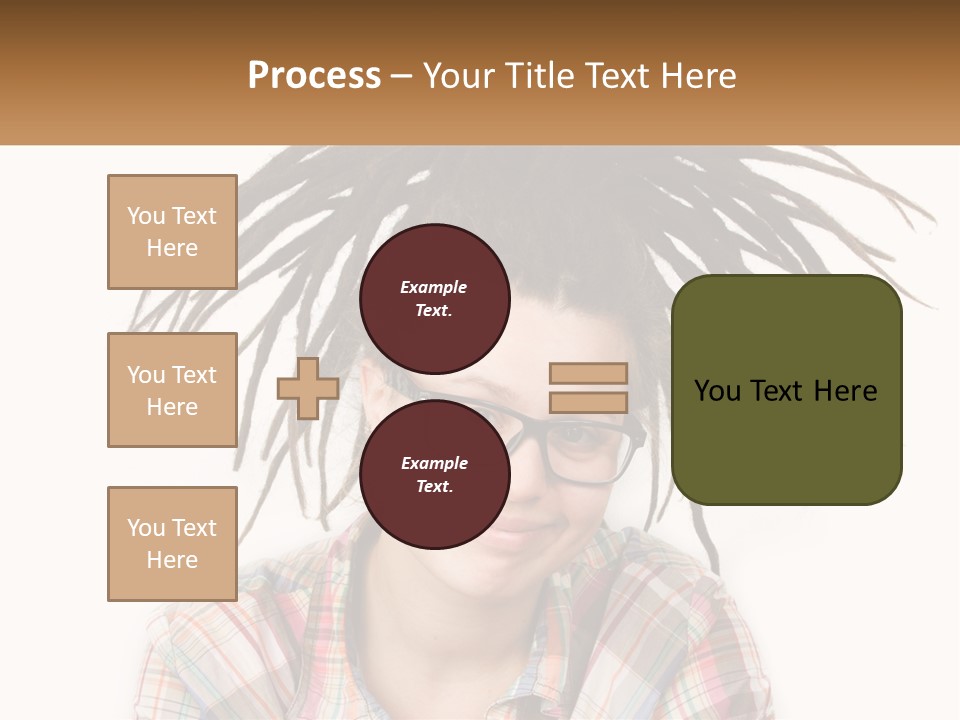 Process – Your Title Text Here

You Text Here

You Text Here

You Text Here

Example Text.

Example Text.

You Text Here